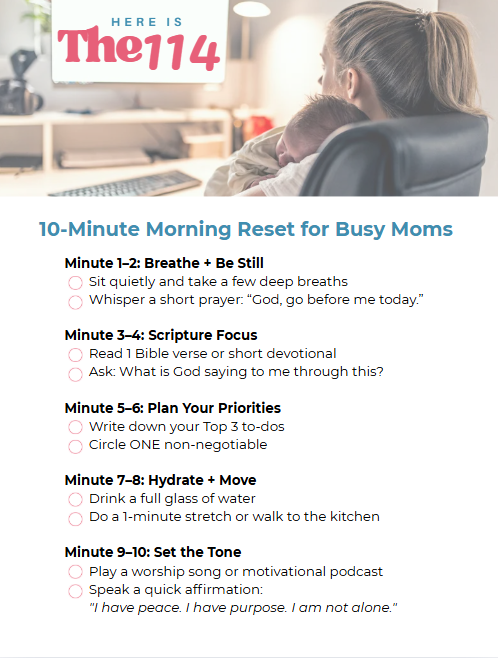 HERE IS
The114

10-Minute Morning Reset for Busy Moms

Minute 1–2: Breathe + Be Still
Sit quietly and take a few deep breaths
Whisper a short prayer: “God, go before me today.”

Minute 3–4: Scripture Focus
Read 1 Bible verse or short devotional
Ask: What is God saying to me through this?

Minute 5–6: Plan Your Priorities
Write down your Top 3 to-dos
Circle ONE non-negotiable

Minute 7–8: Hydrate + Move
Drink a full glass of water
Do a 1-minute stretch or walk to the kitchen

Minute 9–10: Set the Tone
Play a worship song or motivational podcast
Speak a quick affirmation:
"I have peace. I have purpose. I am not alone."